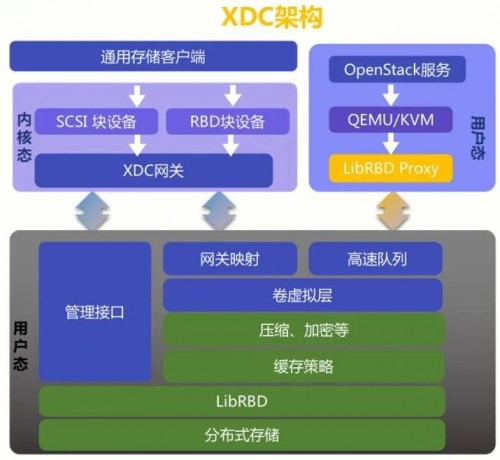 XDC架构

通用存储客户端

内核态

SCSI 块设备

RBD块设备

XDC网关

OpenStack服务

QEMU/KVM

LibRBD Proxy

用户态

用户态

管理接口

网关映射

高速队列

卷虚拟层

压缩、加密等

缓存策略

LibRBD

分布式存储